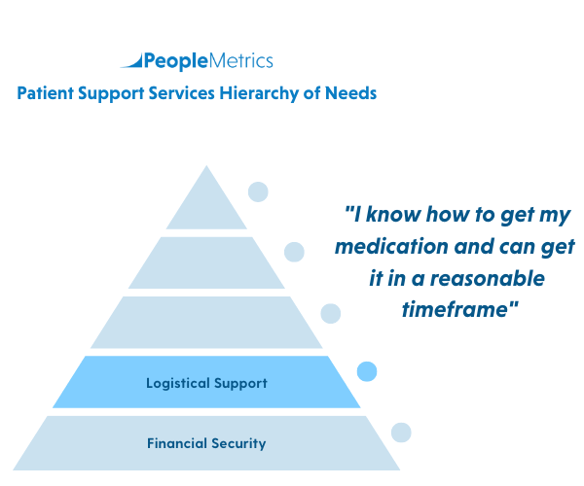 PeopleMetrics

Patient Support Services Hierarchy of Needs

"I know how to get my medication and can get it in a reasonable timeframe"

Logistical Support

Financial Security